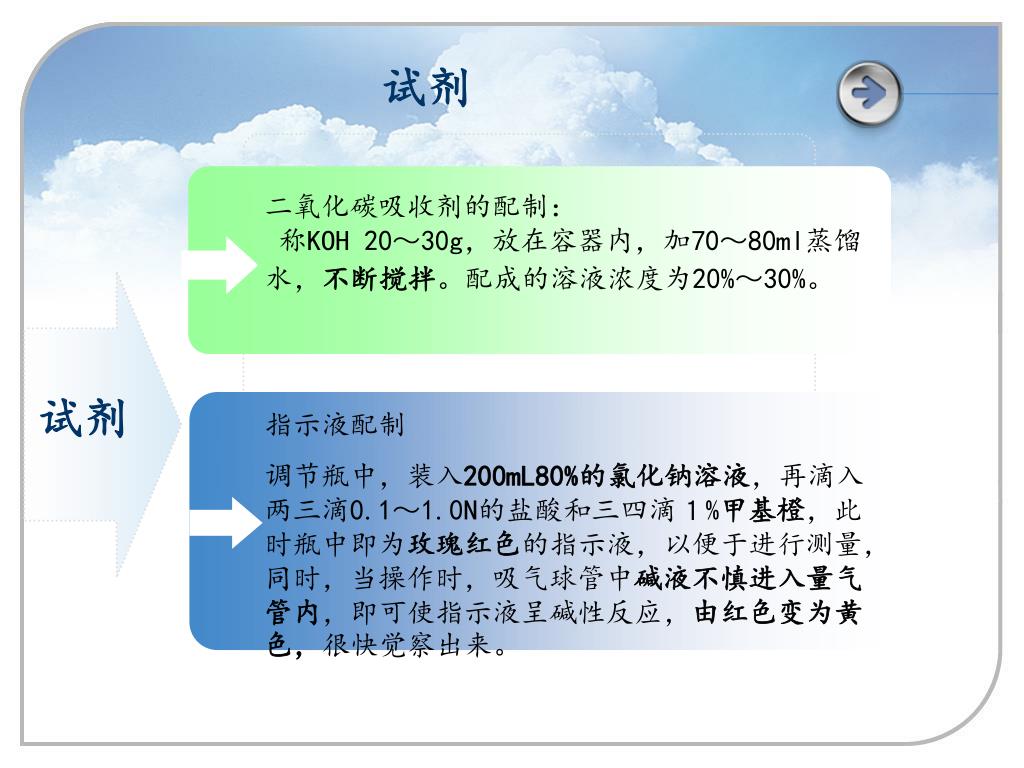 试剂

二氧化碳吸收剂的配制：
称KOH 20～30g，放在容器内，加70～80ml蒸馏水，不断搅拌。配成的溶液浓度为20%～30%。

试剂

指示液配制

调节瓶中，装入200mL80%的氯化钠溶液，再滴入两三滴0.1～1.0N的盐酸和三四滴 1%甲基橙，此时瓶中即为玫瑰红色的指示液，以便于进行测量，同时，当操作时，吸气球管中碱液不慎进入量气管内，即可使指示液呈碱性反应，由红色变为黄色，很快觉察出来。